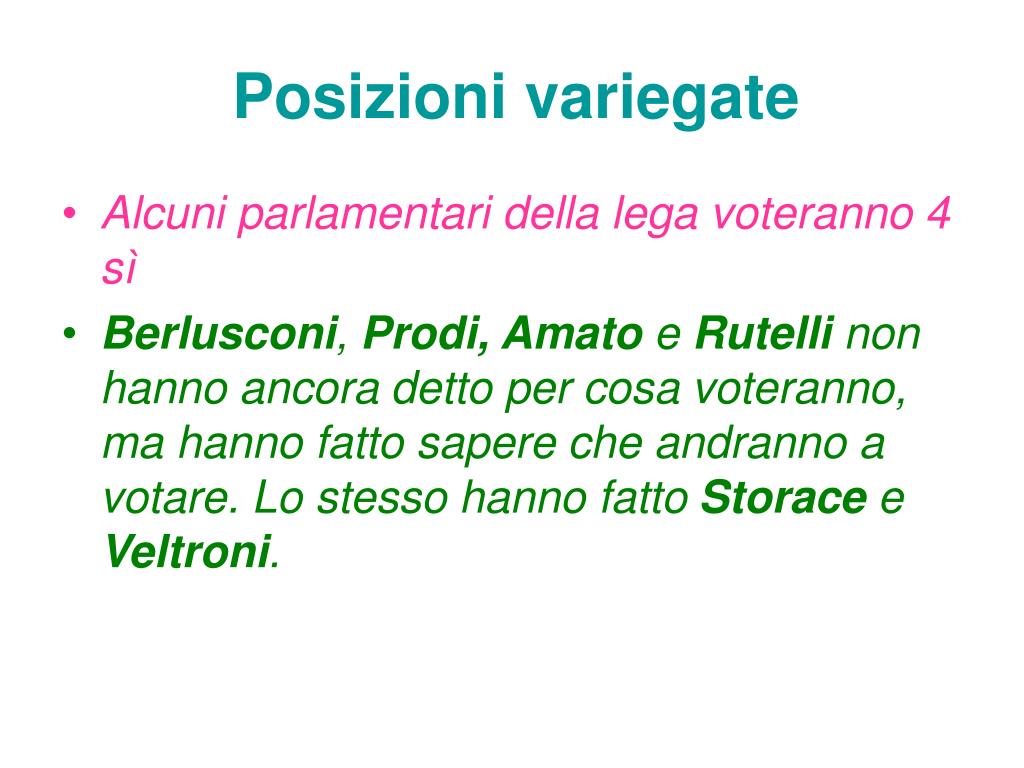 Posizioni variegate

• Alcuni parlamentari della lega voteranno 4 sì

• Berlusconi, Prodi, Amato e Rutelli non hanno ancora detto per cosa voteranno, ma hanno fatto sapere che andranno a votare. Lo stesso hanno fatto Storace e Veltroni.